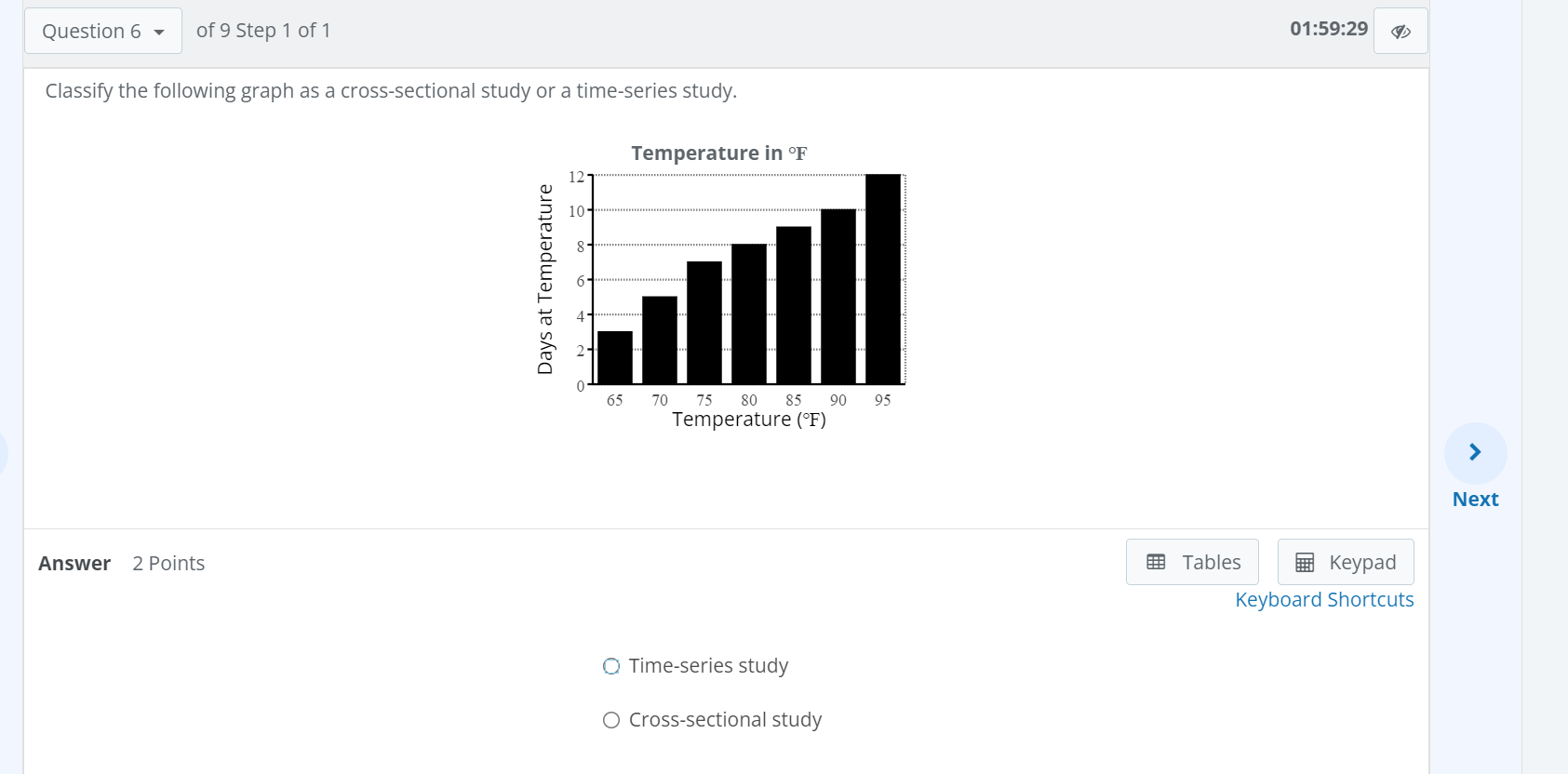 Question 6 of 9 Step 1 of 1

01:59:29

Classify the following graph as a cross-sectional study or a time-series study.

Temperature in °F

Days at Temperature

12
10
8
6
4
2
0

65 70 75 80 85 90 95

Temperature (°F)

Next

Answer 2 Points

Tables

Keypad

Keyboard Shortcuts

Time-series study

Cross-sectional study